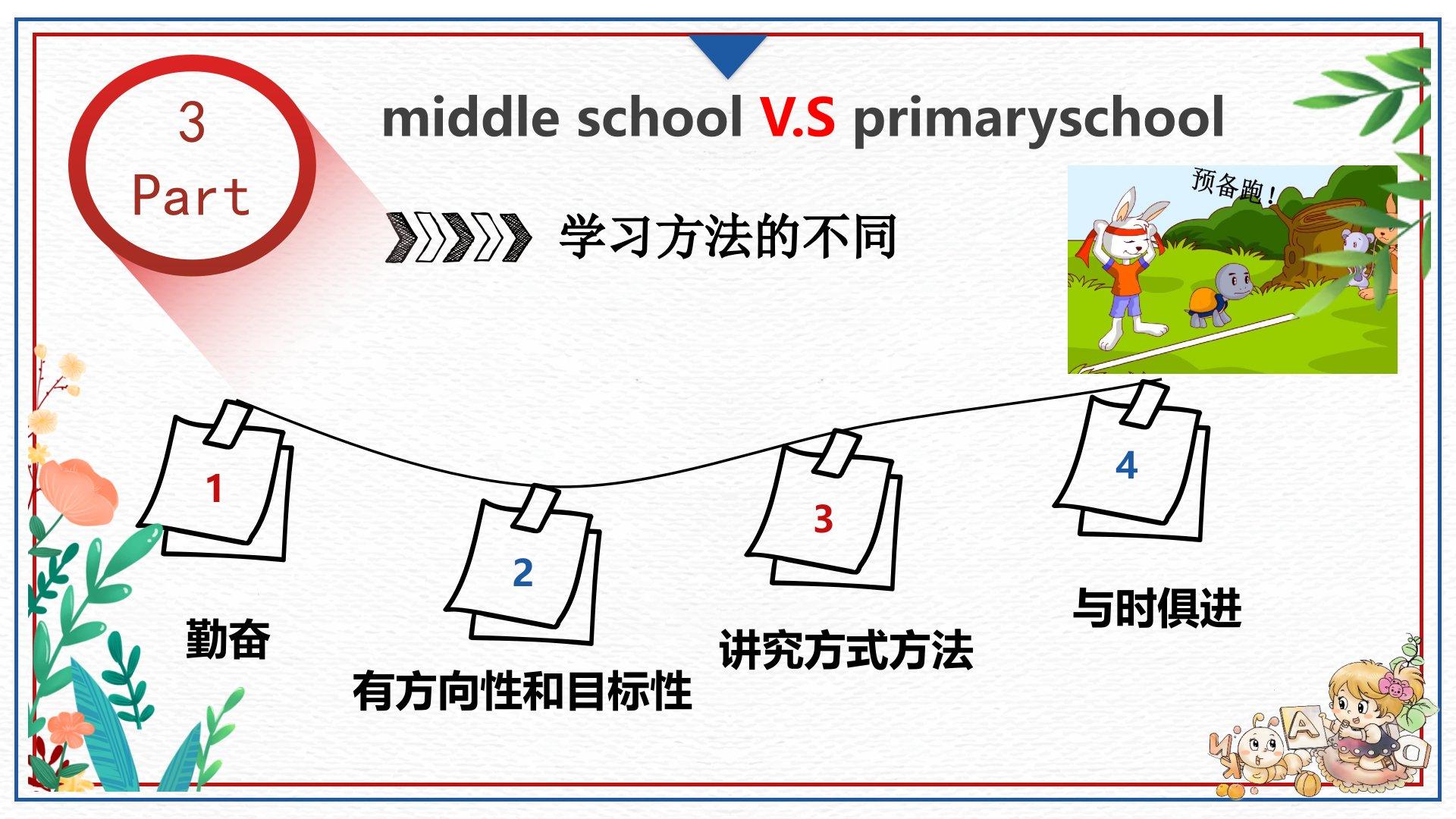 3
Part

middle school V.S primaryschool

学习方法的不同

预备跑！

1

勤奋

2

有方向性和目标性

3

讲究方式方法

4

与时俱进